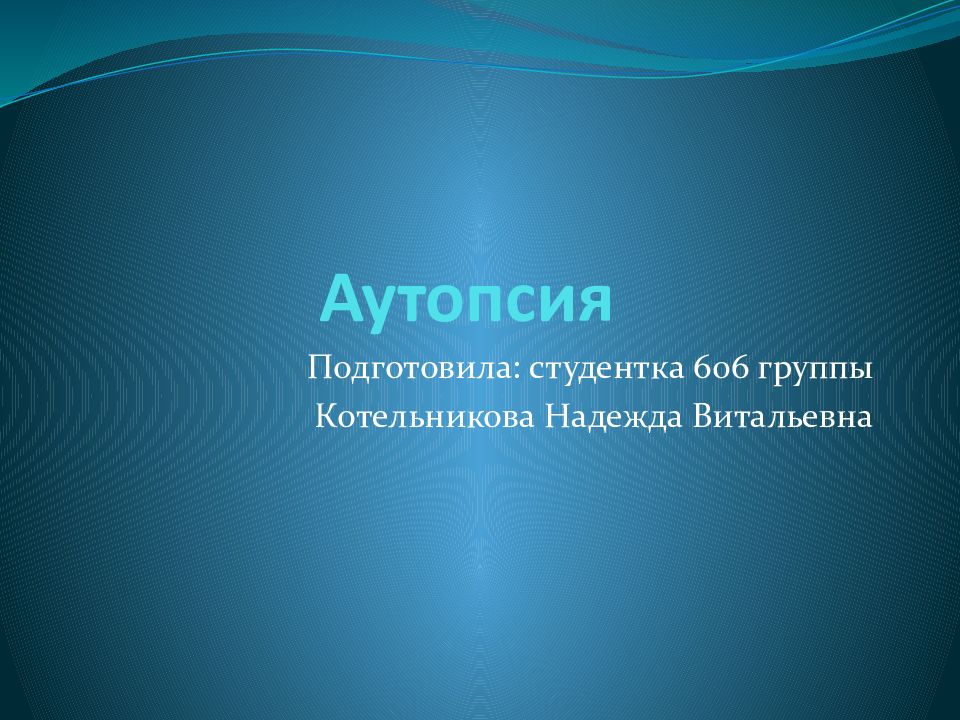 Аутопсия

Подготовила: студентка 606 группы
Котельникова Надежда Витальевна